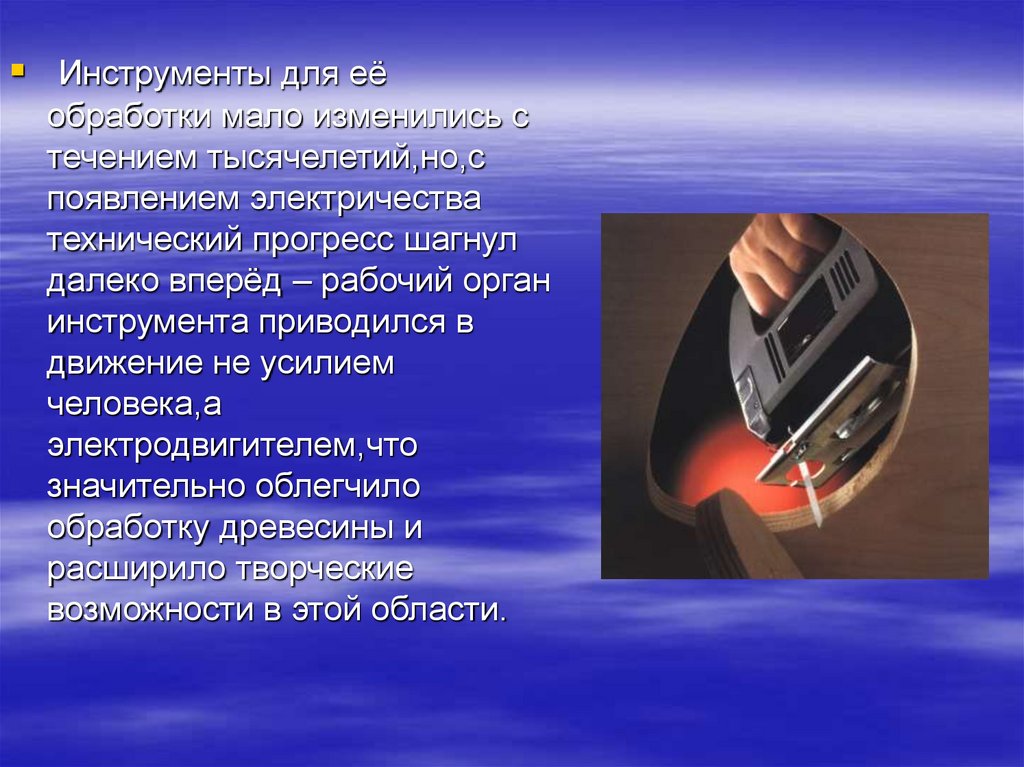 Инструменты для её обработки мало изменились с течением тысячелетий,но,с появлением электричества технический прогресс шагнул далеко вперёд – рабочий орган инструмента приводился в движение не усилием человека,а электродвигителем,что значительно облегчило обработку древесины и расширило творческие возможности в этой области.